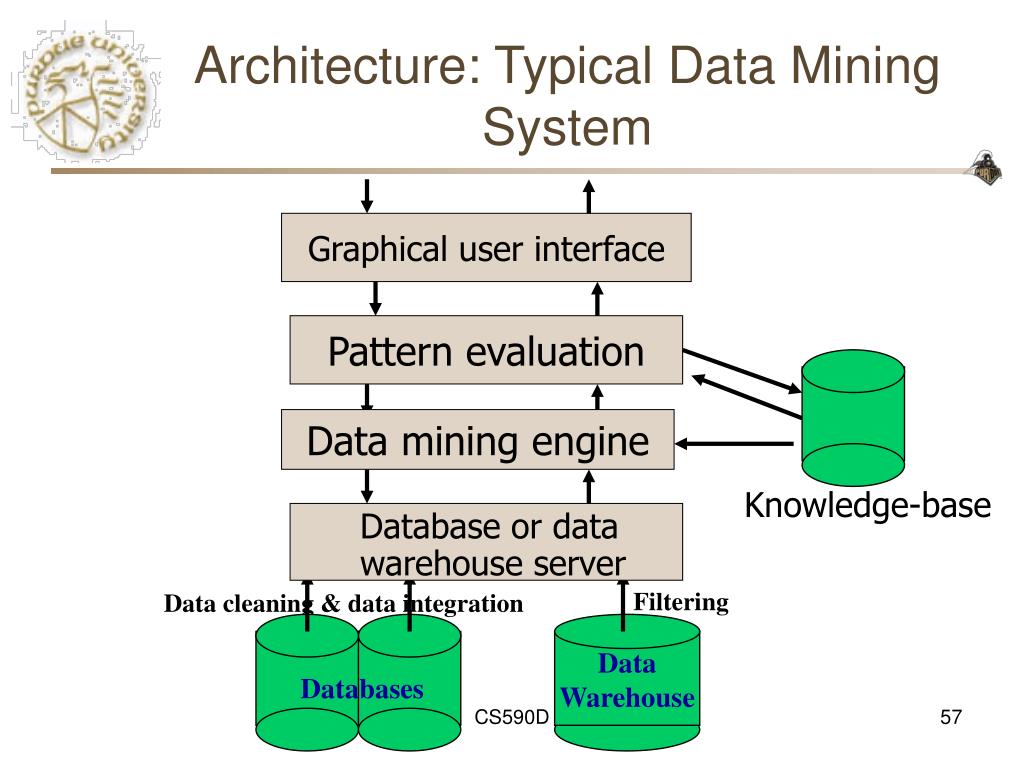 Architecture: Typical Data Mining System

Graphical user interface

Pattern evaluation

Data mining engine

Knowledge-base

Database or data warehouse server

Data cleaning & data integration

Filtering

Databases

Data Warehouse

CS590D

57